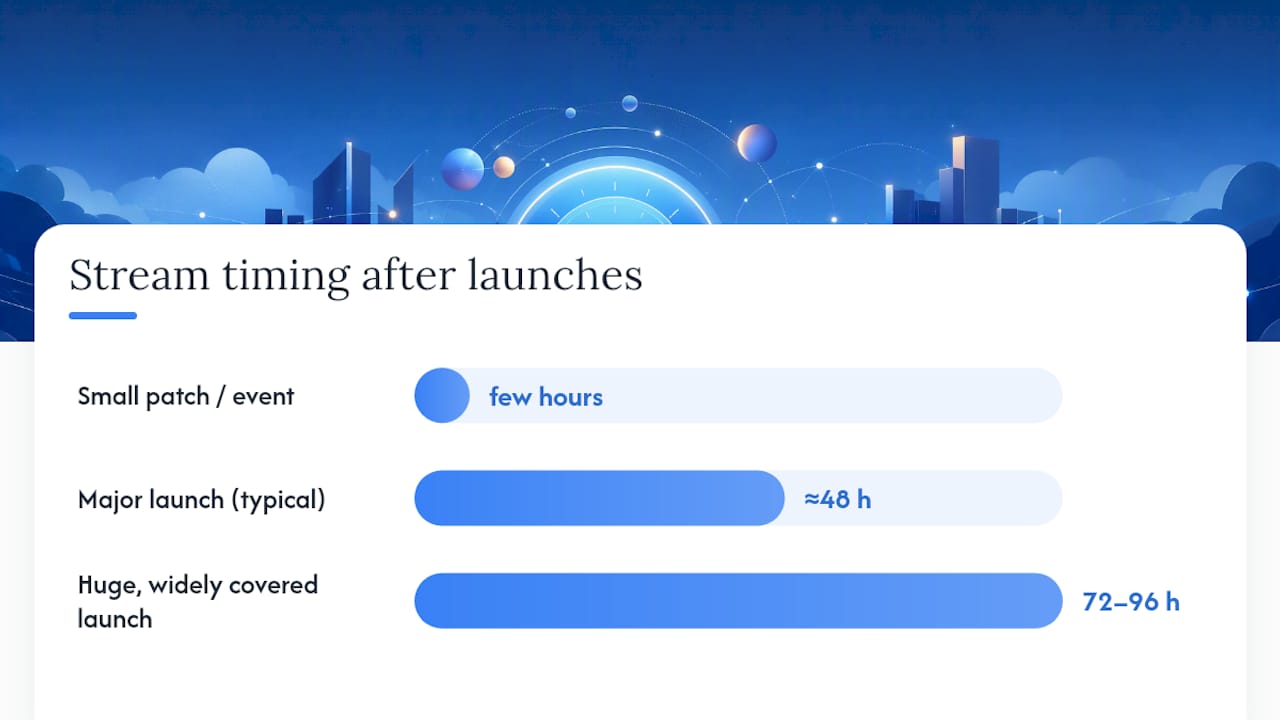 Stream timing after launches

Small patch / event
few hours

Major launch (typical)
≈48 h

Huge, widely covered launch
72–96 h